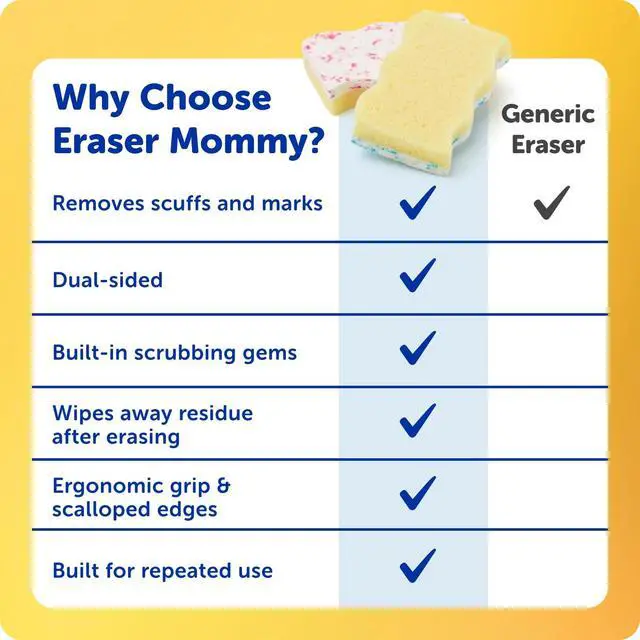 | Why Choose Eraser Mommy? | | Generic Eraser |
|---|---|---|
| Removes scuffs and marks | ✓ | ✓ |
| Dual-sided | ✓ | |
| Built-in scrubbing gems | ✓ | |
| Wipes away residue after erasing | ✓ | |
| Ergonomic grip & scalloped edges | ✓ | |
| Built for repeated use | ✓ | |